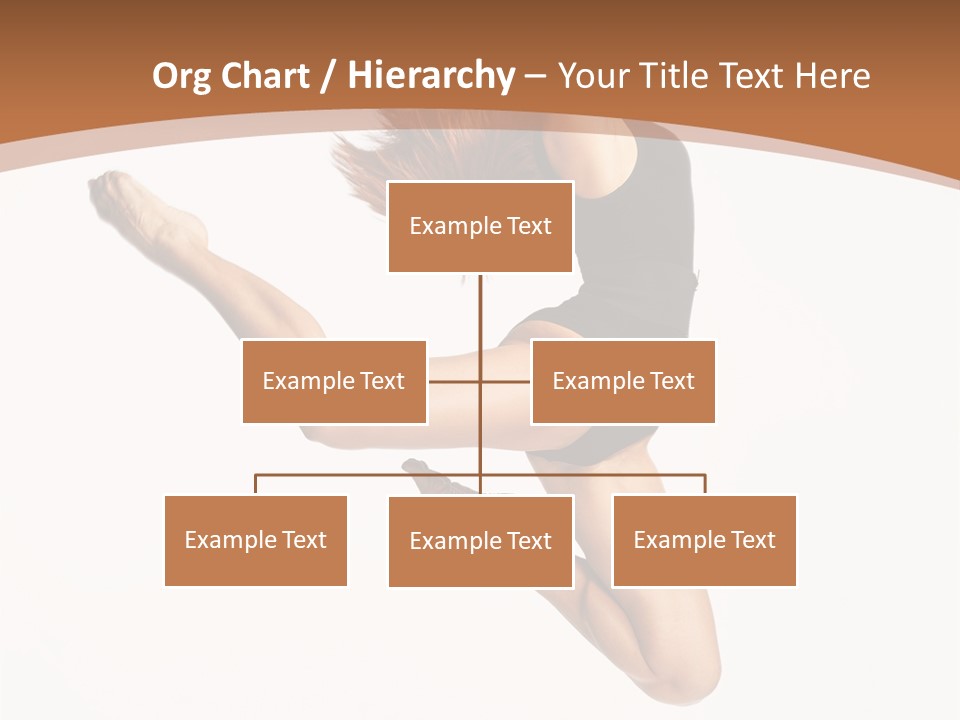 Org Chart / Hierarchy – Your Title Text Here

Example Text

Example Text

Example Text

Example Text

Example Text

Example Text